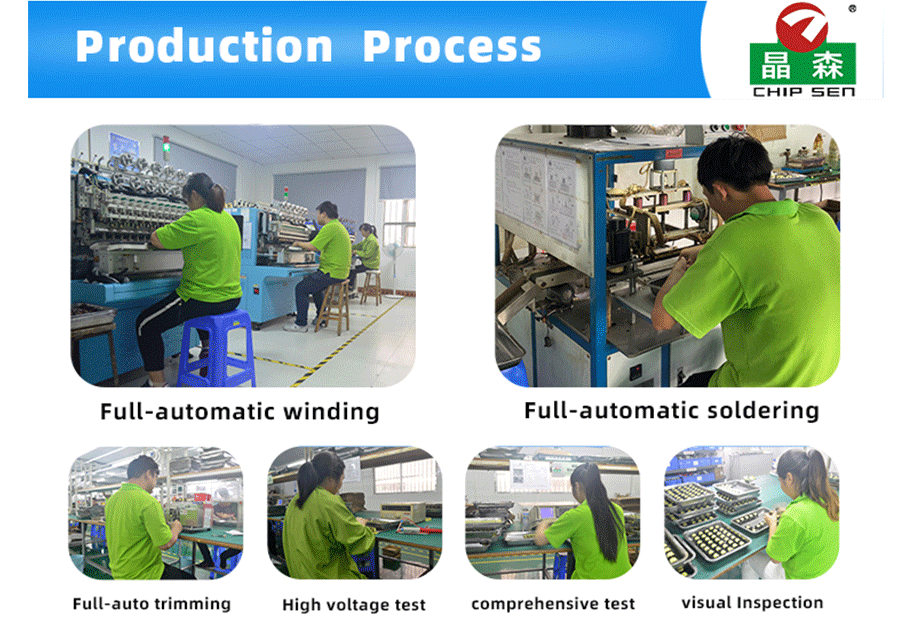 Production Process

®
晶森
CHIP SEN

Full-automatic winding

Full-automatic soldering

Full-auto trimming

High voltage test

comprehensive test

visual Inspection